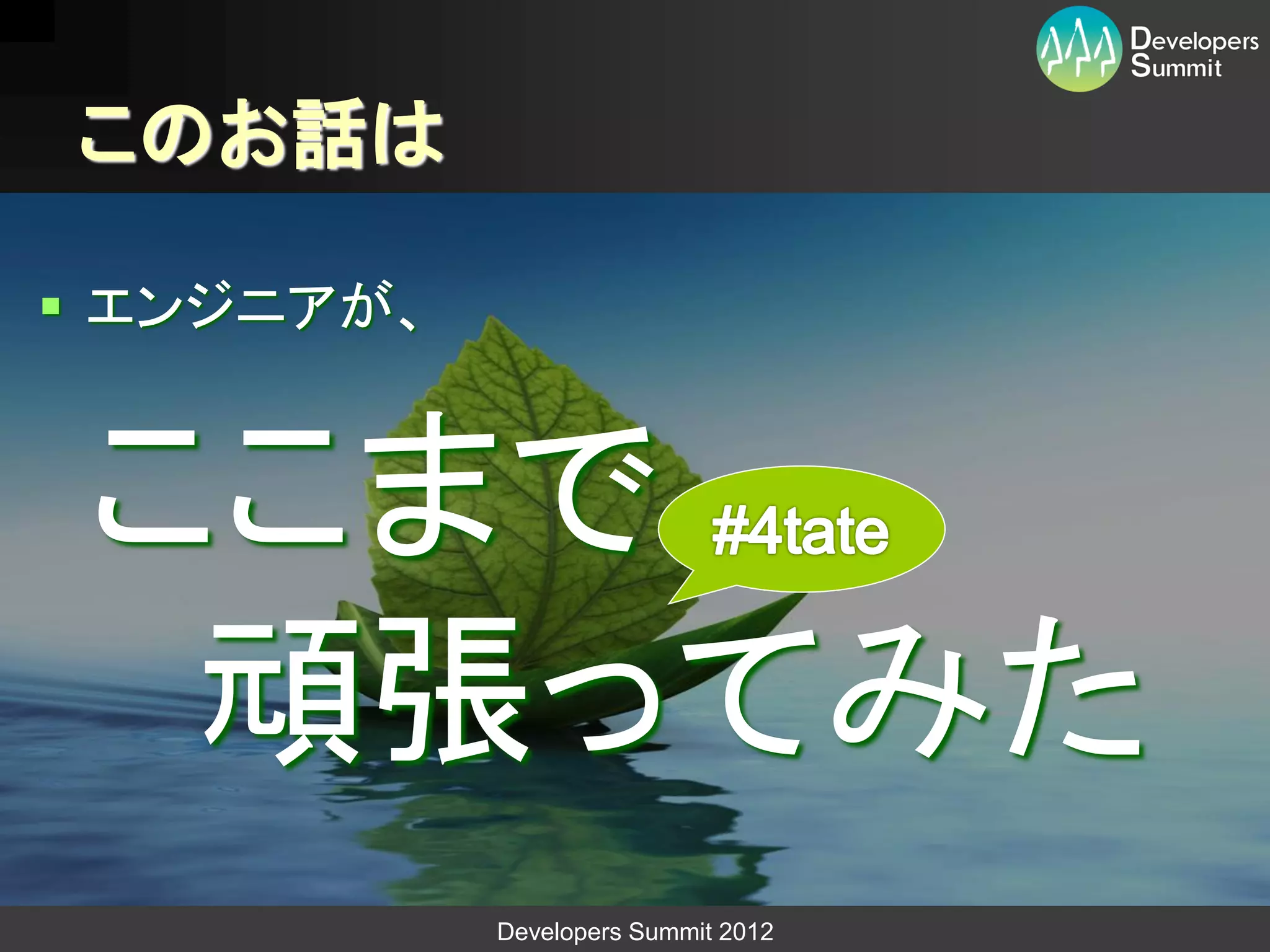 Developers Summit

このお話は

▪ エンジニアが、

ここまで

#4tate

頑張ってみた

Developers Summit 2012